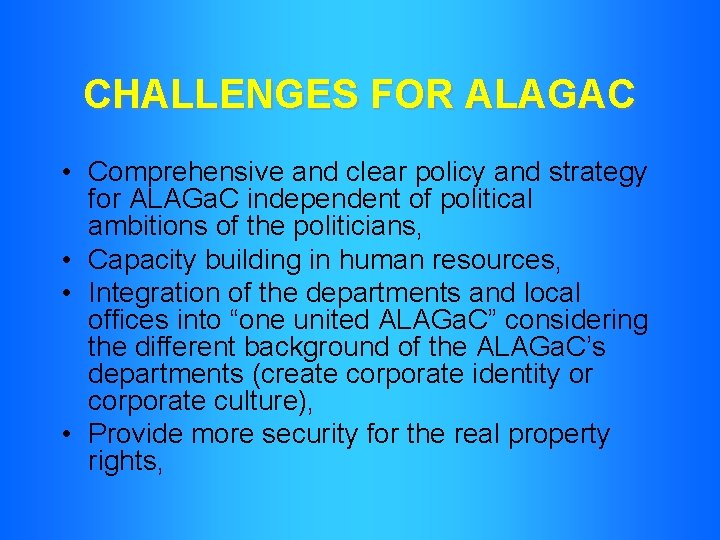 CHALLENGES FOR ALAGAC

• Comprehensive and clear policy and strategy for ALAGaC independent of political ambitions of the politicians,
• Capacity building in human resources,
• Integration of the departments and local offices into “one united ALAGaC” considering the different background of the ALAGaC’s departments (create corporate identity or corporate culture),
• Provide more security for the real property rights,